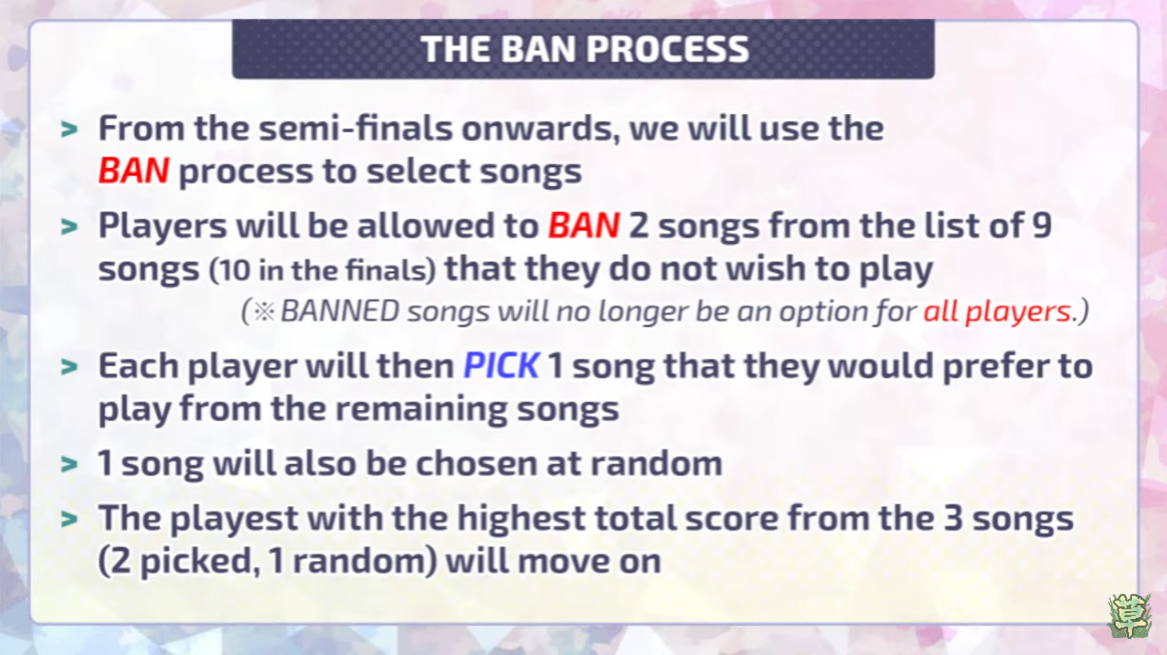 THE BAN PROCESS

> From the semi-finals onwards, we will use the BAN process to select songs

> Players will be allowed to BAN 2 songs from the list of 9 songs (10 in the finals) that they do not wish to play
(※BANNED songs will no longer be an option for all players.)

> Each player will then PICK 1 song that they would prefer to play from the remaining songs

> 1 song will also be chosen at random

> The playest with the highest total score from the 3 songs (2 picked, 1 random) will move on

草